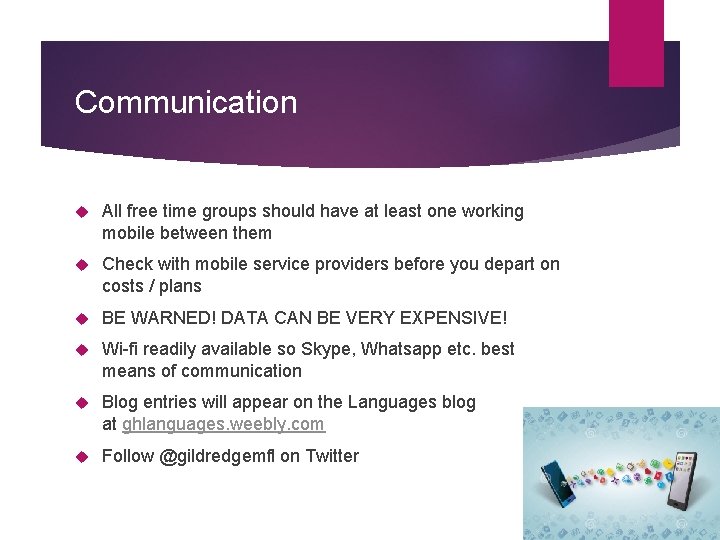 Communication

All free time groups should have at least one working mobile between them

Check with mobile service providers before you depart on costs / plans

BE WARNED! DATA CAN BE VERY EXPENSIVE!

Wi-fi readily available so Skype, Whatsapp etc. best means of communication

Blog entries will appear on the Languages blog at ghlanguages.weebly.com

Follow @gildredgemfl on Twitter